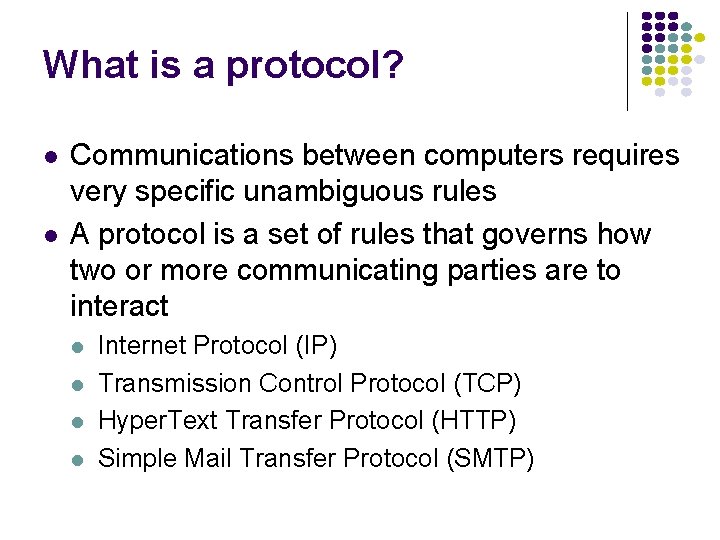 What is a protocol?

- Communications between computers requires very specific unambiguous rules
- A protocol is a set of rules that governs how two or more communicating parties are to interact
  - Internet Protocol (IP)
  - Transmission Control Protocol (TCP)
  - HyperText Transfer Protocol (HTTP)
  - Simple Mail Transfer Protocol (SMTP)